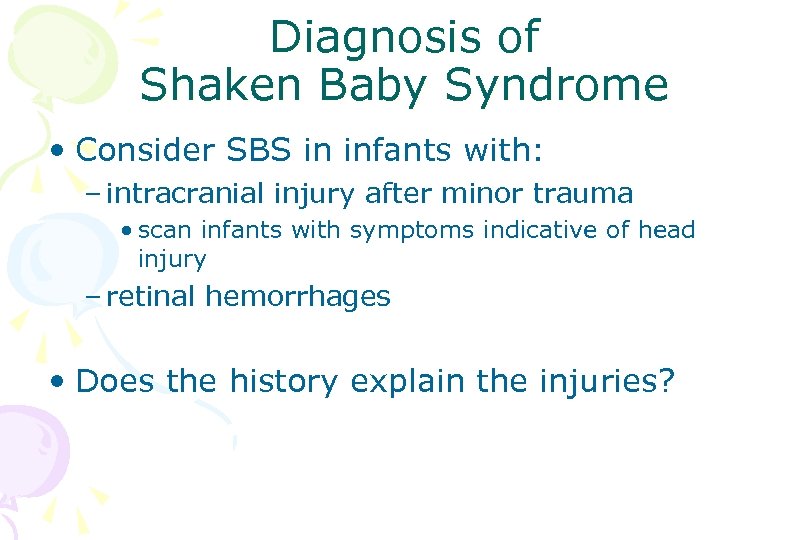 Diagnosis of
Shaken Baby Syndrome

• Consider SBS in infants with:
– intracranial injury after minor trauma
• scan infants with symptoms indicative of head injury
– retinal hemorrhages

• Does the history explain the injuries?